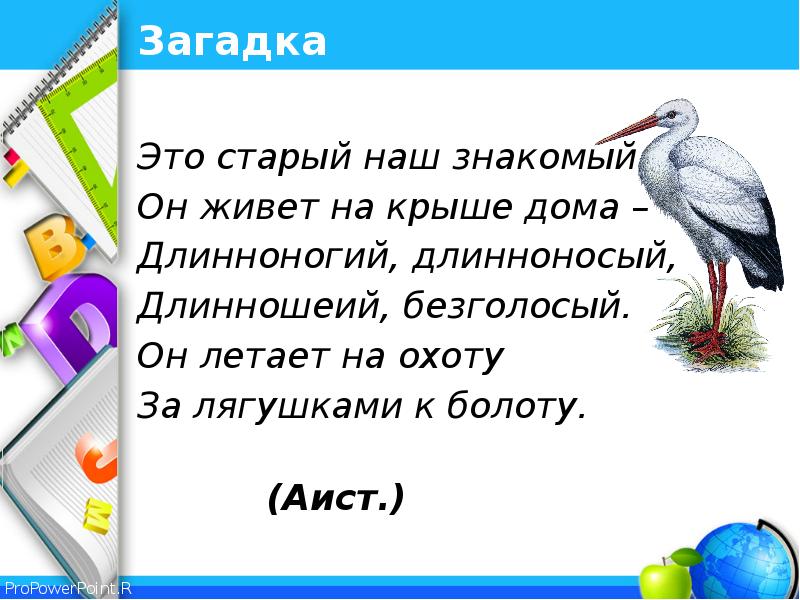 Загадка

Это старый наш знакомый
Он живет на крыше дома –
Длинноногий, длинноносый,
Длинношеий, безголосый.
Он летает на охоту
За лягушками к болоту.

(Аист.)

ProPowerPoint.R